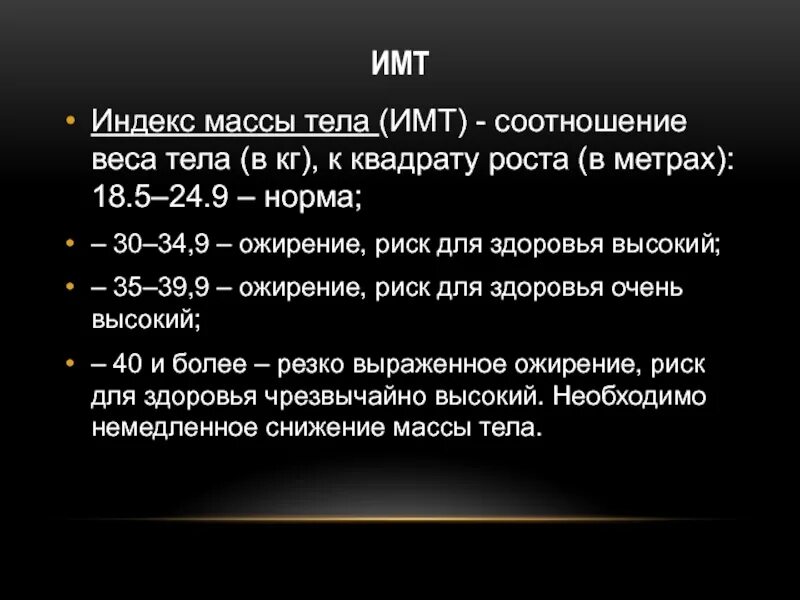 ИМТ

• Индекс массы тела (ИМТ) - соотношение веса тела (в кг), к квадрату роста (в метрах): 18.5–24.9 – норма;

• – 30–34,9 – ожирение, риск для здоровья высокий;

• – 35–39,9 – ожирение, риск для здоровья очень высокий;

• – 40 и более – резко выраженное ожирение, риск для здоровья чрезвычайно высокий. Необходимо немедленное снижение массы тела.